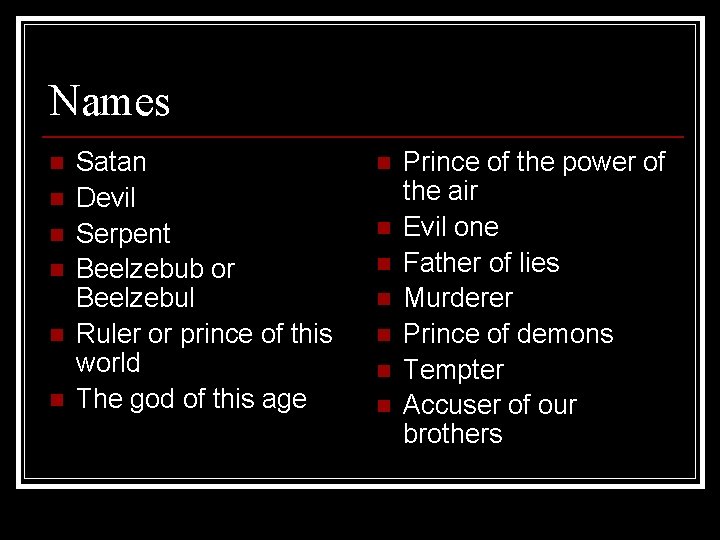 Names

- Satan
- Devil
- Serpent
- Beelzebub or Beelzebul
- Ruler or prince of this world
- The god of this age

- Prince of the power of the air
- Evil one
- Father of lies
- Murderer
- Prince of demons
- Tempter
- Accuser of our brothers